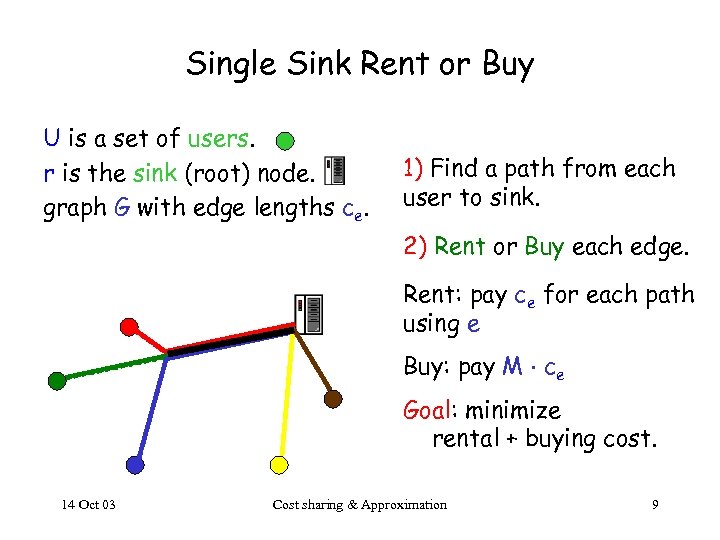 Single Sink Rent or Buy

U is a set of users.
r is the sink (root) node.
graph G with edge lengths $c_e$.

1) Find a path from each user to sink.

2) Rent or Buy each edge.

Rent: pay $c_e$ for each path using e

Buy: pay $M \cdot c_e$

Goal: minimize rental + buying cost.

14 Oct 03 Cost sharing & Approximation 9